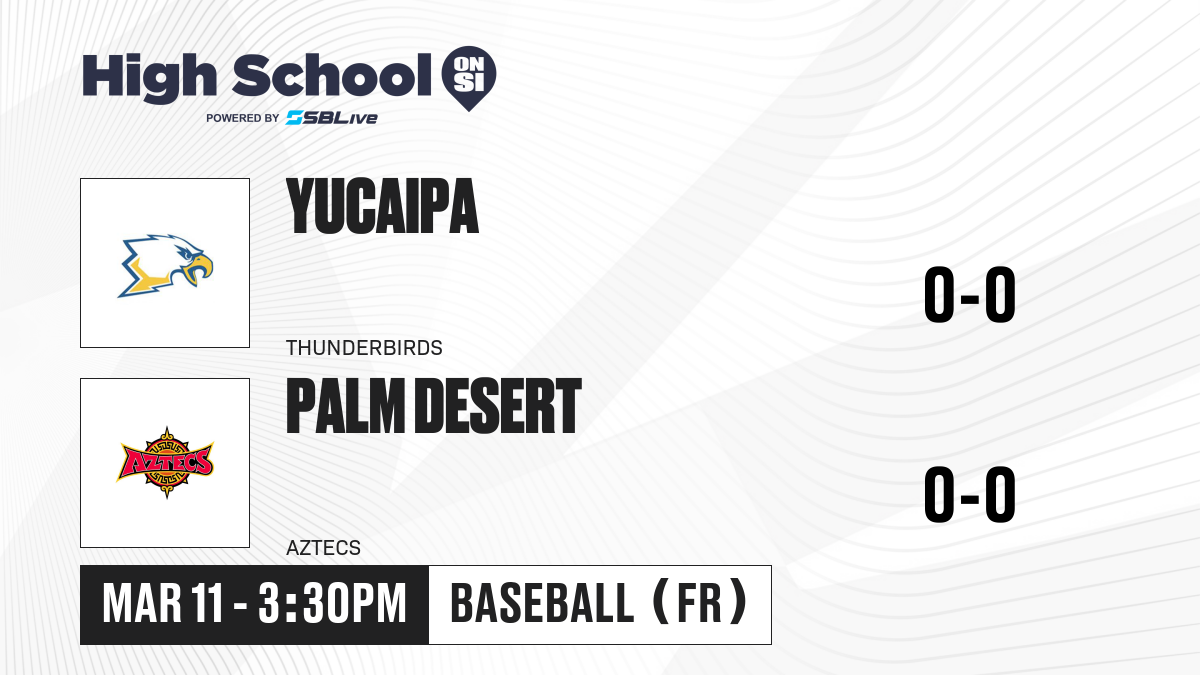 High School ON SI
POWERED BY SBLive

YUCAIPA
THUNDERBIRDS
0-0

AZTECS
PALM DESERT
AZTECS
0-0

MAR 11 - 3:30PM
BASEBALL (FR)